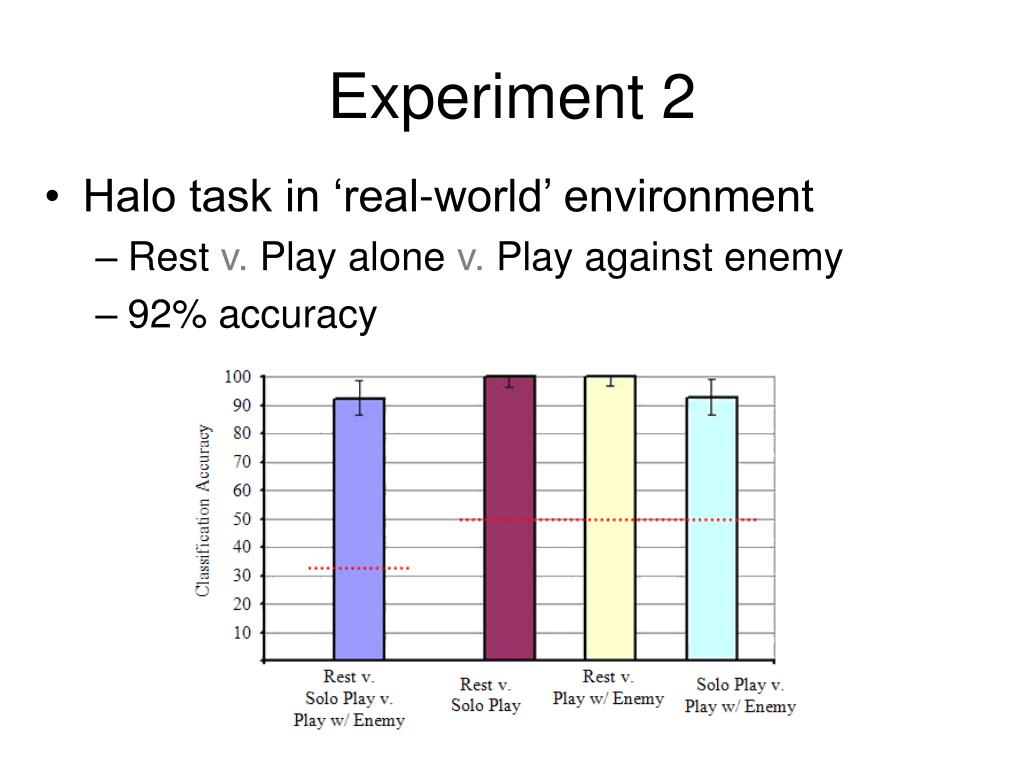 Experiment 2

• Halo task in ‘real-world’ environment
– Rest v. Play alone v. Play against enemy
– 92% accuracy

Classification Accuracy
100
90
80
70
60
50
40
30
20
10

Rest v. Solo Play v. Play w/ Enemy
Rest v. Solo Play
Rest v. Play w/ Enemy
Solo Play v. Play w/ Enemy